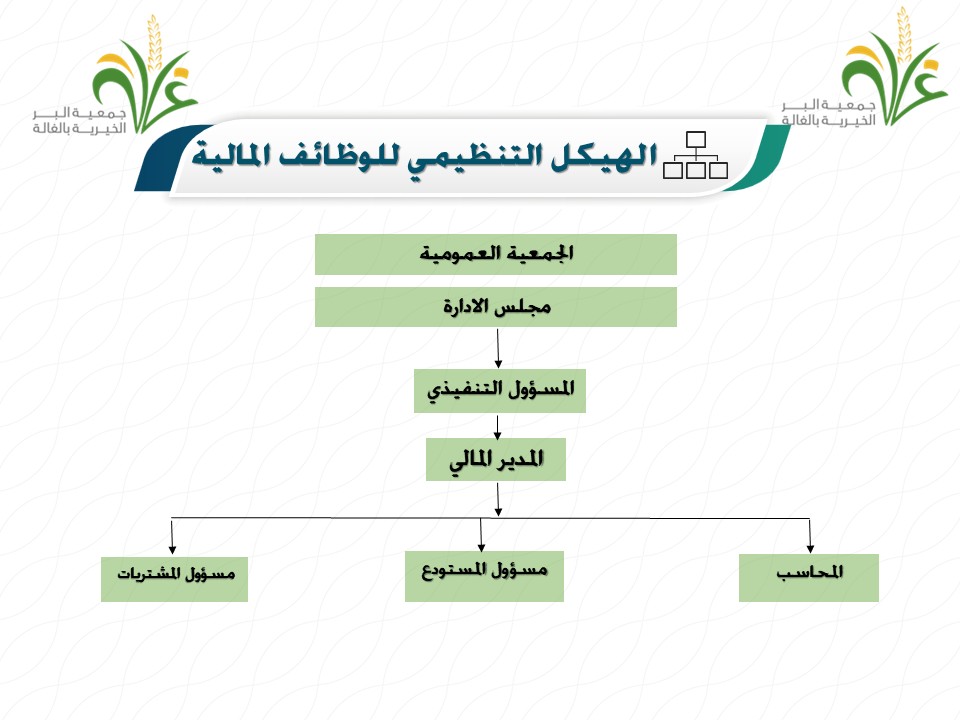 جمعية البر الخيرية بالغالة

جمعية البر الخيرية بالغالة

الهيكل التنظيمي للوظائف المالية

الجمعية العمومية

مجلس الادارة

المسؤول التنفيذي

المدير المالي

المحاسب

مسؤول المستودع

مسؤول المشتريات